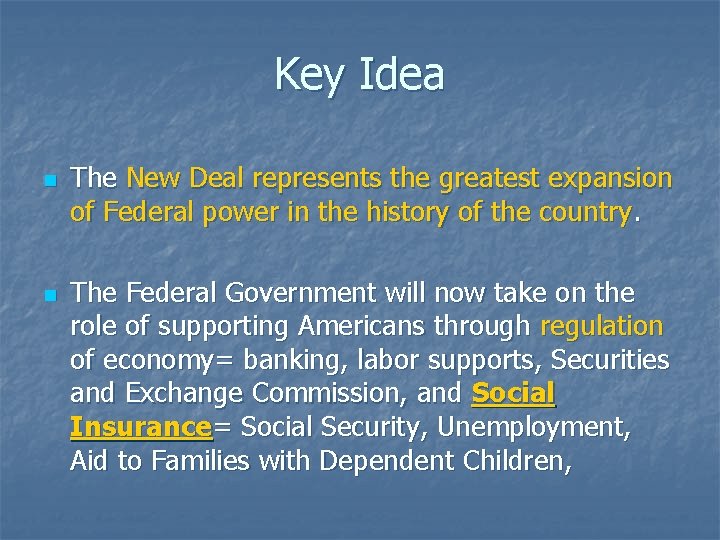 Key Idea

The New Deal represents the greatest expansion of Federal power in the history of the country.

The Federal Government will now take on the role of supporting Americans through regulation of economy= banking, labor supports, Securities and Exchange Commission, and Social Insurance= Social Security, Unemployment, Aid to Families with Dependent Children,